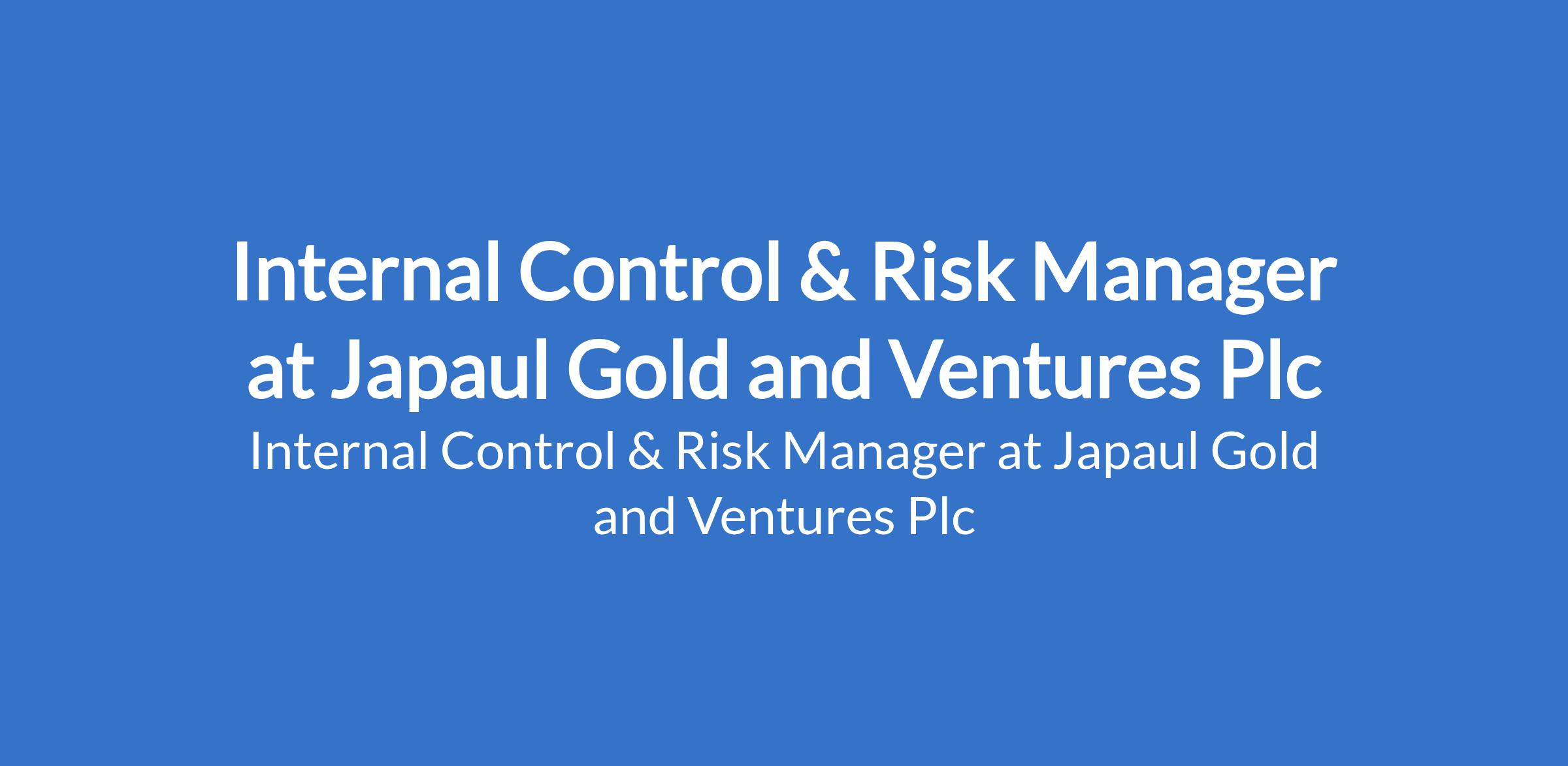 Internal Control & Risk Manager at Japaul Gold and Ventures Plc

Internal Control & Risk Manager at Japaul Gold and Ventures Plc